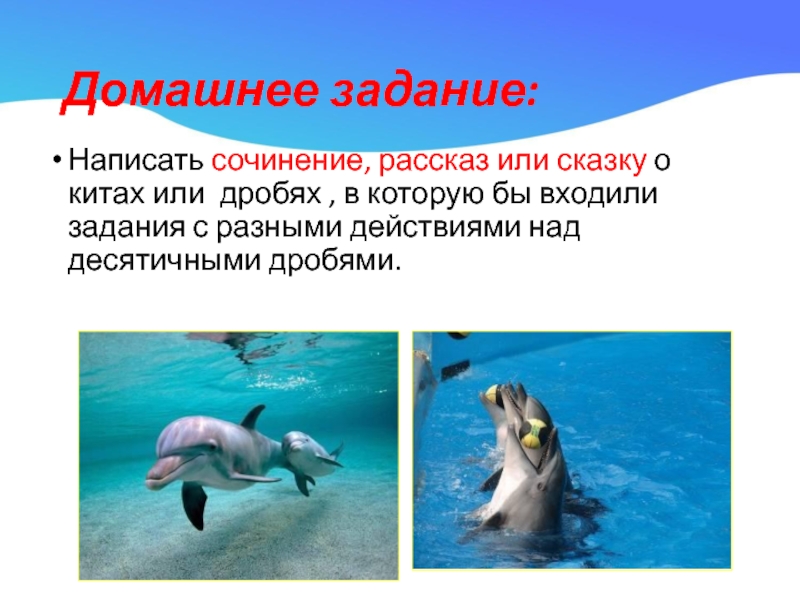 Домашнее задание:

• Написать сочинение, рассказ или сказку о китах или дробях , в которую бы входили задания с разными действиями над десятичными дробями.